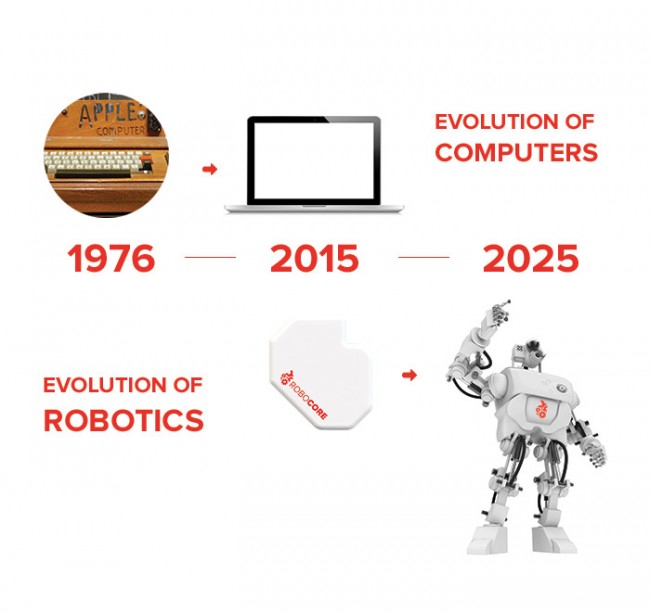 APPLE
COMPUTER

EVOLUTION OF
COMPUTERS

1976 2015 2025

EVOLUTION OF
ROBOTICS

ROBOCORE